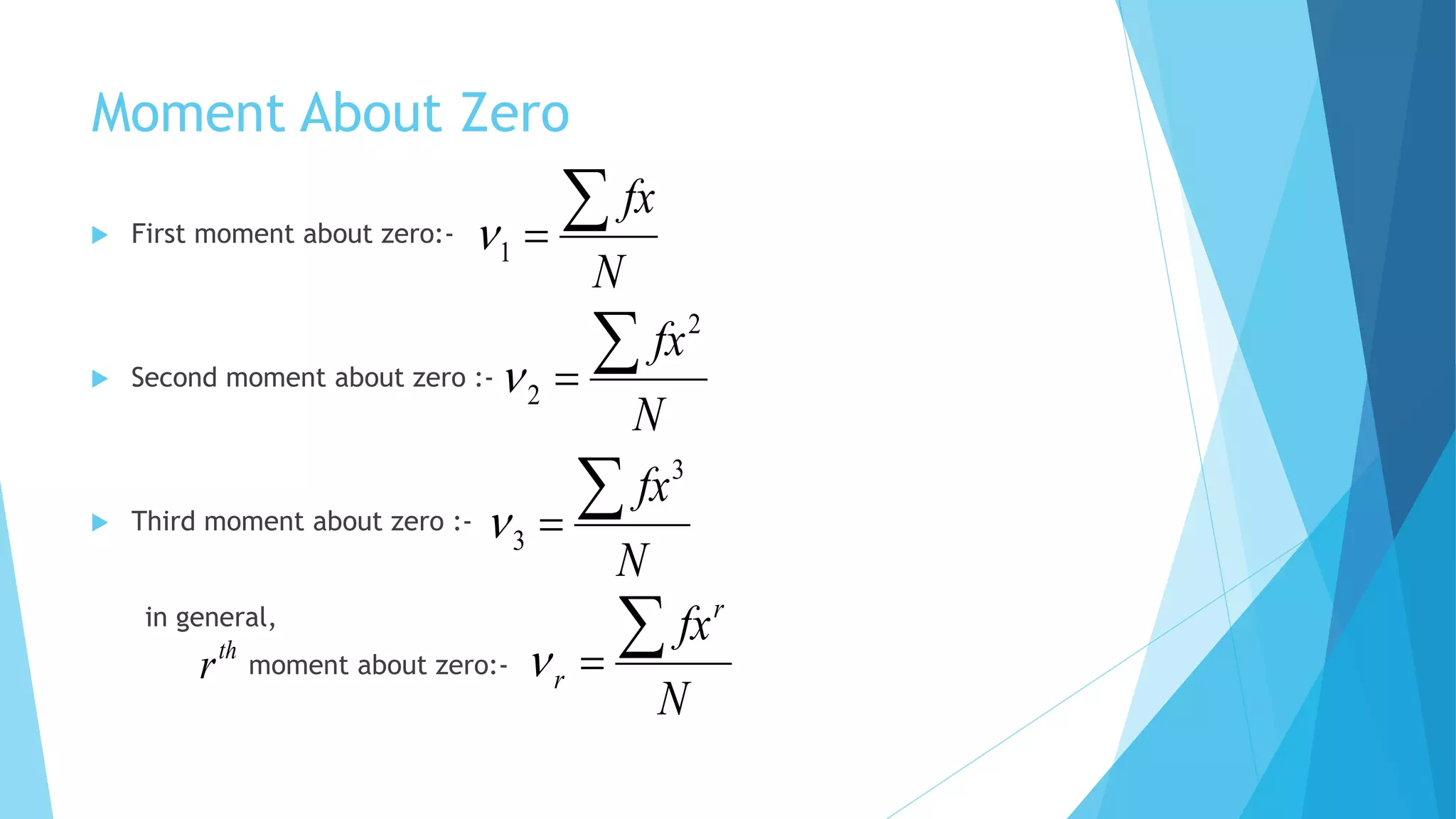 Moment About Zero

First moment about zero:- $v_1 = \frac{\sum fx}{N}$

Second moment about zero :- $v_2 = \frac{\sum fx^2}{N}$

Third moment about zero :- $v_3 = \frac{\sum fx^3}{N}$

in general,
$r^{th}$ moment about zero:- $v_r = \frac{\sum fx^r}{N}$